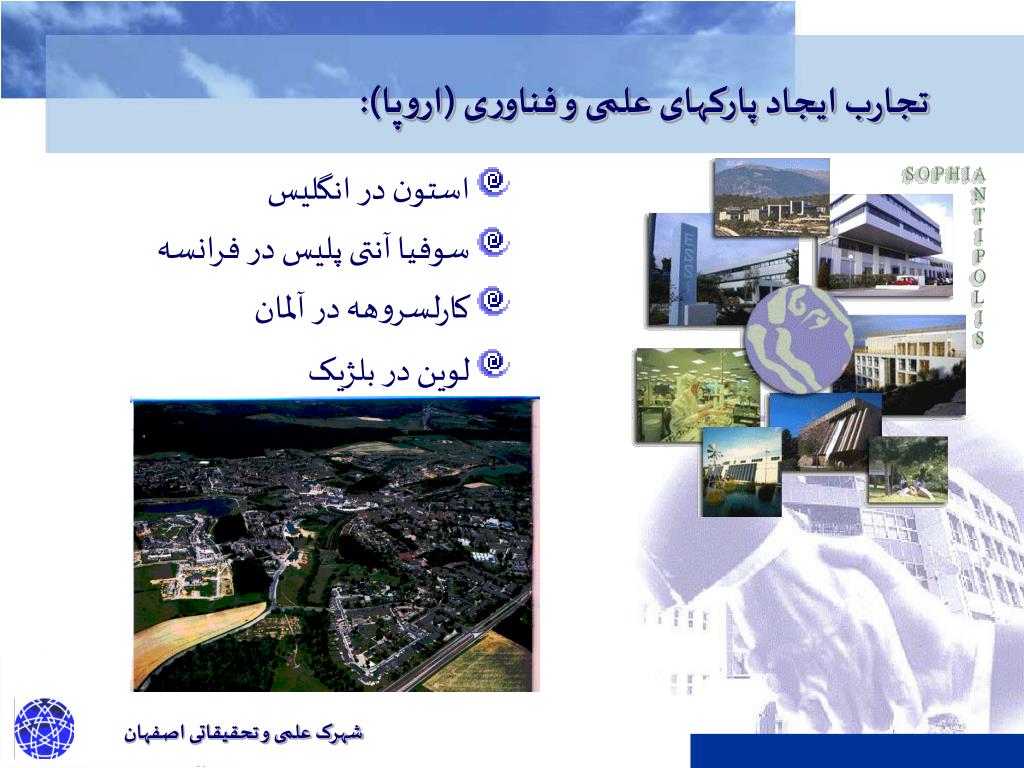 تجارب ایجاد پارکهای علمی و فناوری (اروپا):

استون در انگلیس

سوفیا آنتی پلیس در فرانسه

کارلسروهه در آلمان

لوین در بلژیک

SOPHIA
ANTIPOLIS

شهرک علمی و تحقیقاتی اصفهان